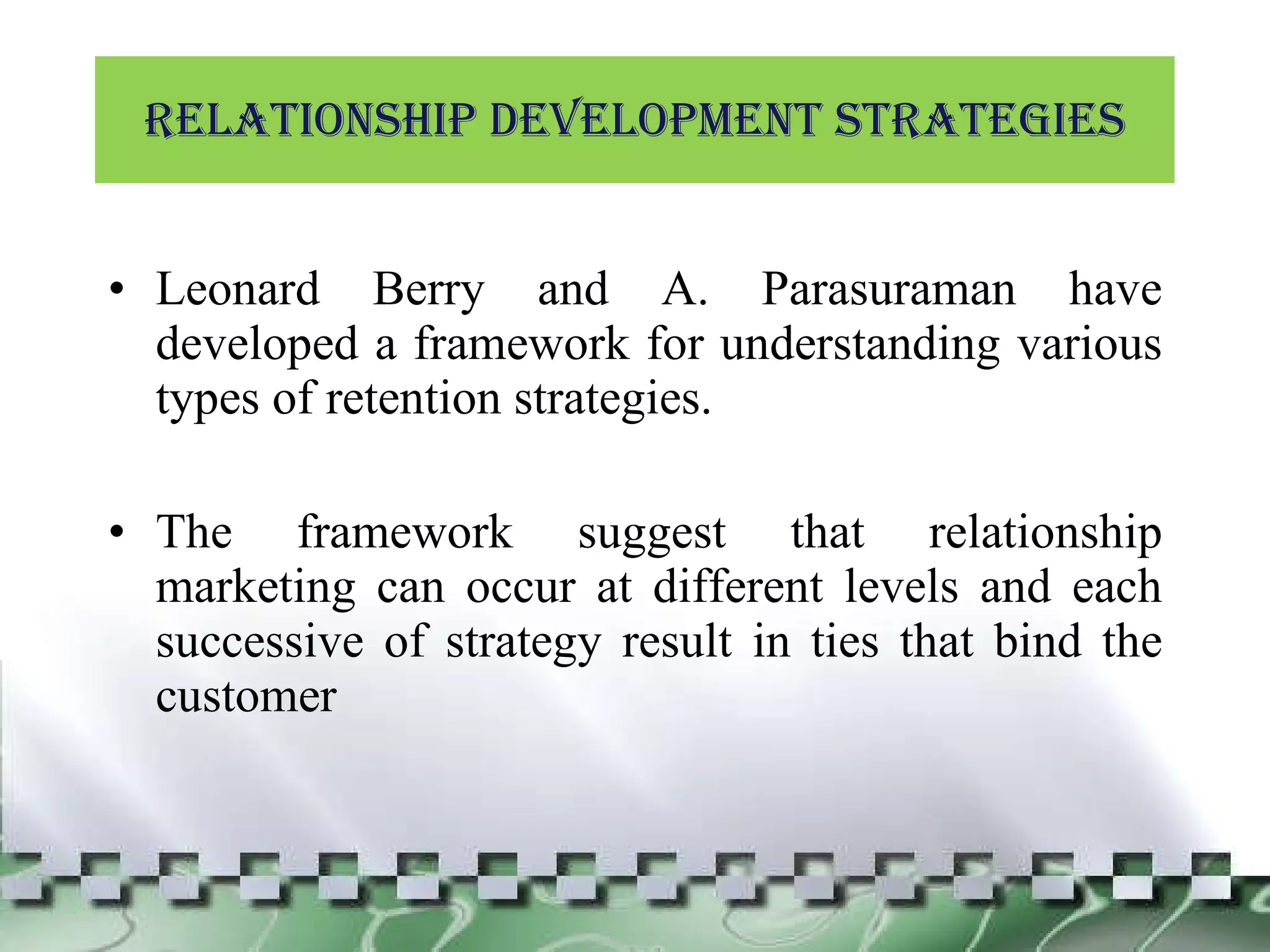 RELATIONSHIP DEVELOPMENT STRATEGIES

• Leonard Berry and A. Parasuraman have developed a framework for understanding various types of retention strategies.

• The framework suggest that relationship marketing can occur at different levels and each successive of strategy result in ties that bind the customer